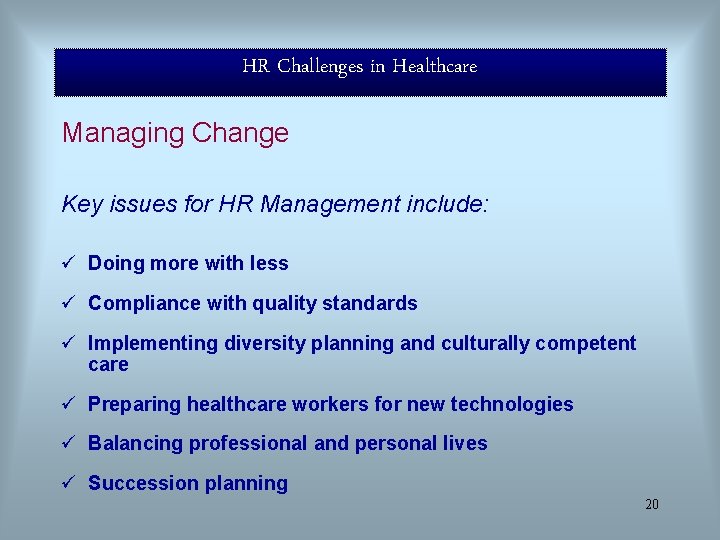 HR Challenges in Healthcare

Managing Change

Key issues for HR Management include:

✓ Doing more with less

✓ Compliance with quality standards

✓ Implementing diversity planning and culturally competent care

✓ Preparing healthcare workers for new technologies

✓ Balancing professional and personal lives

✓ Succession planning

20